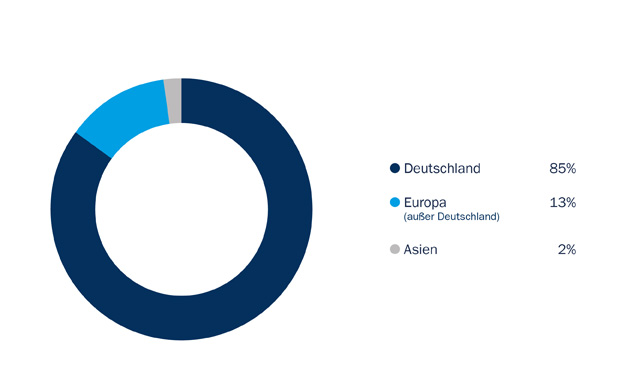 Deutschland 85%

Europa (außer Deutschland) 13%

Asien 2%